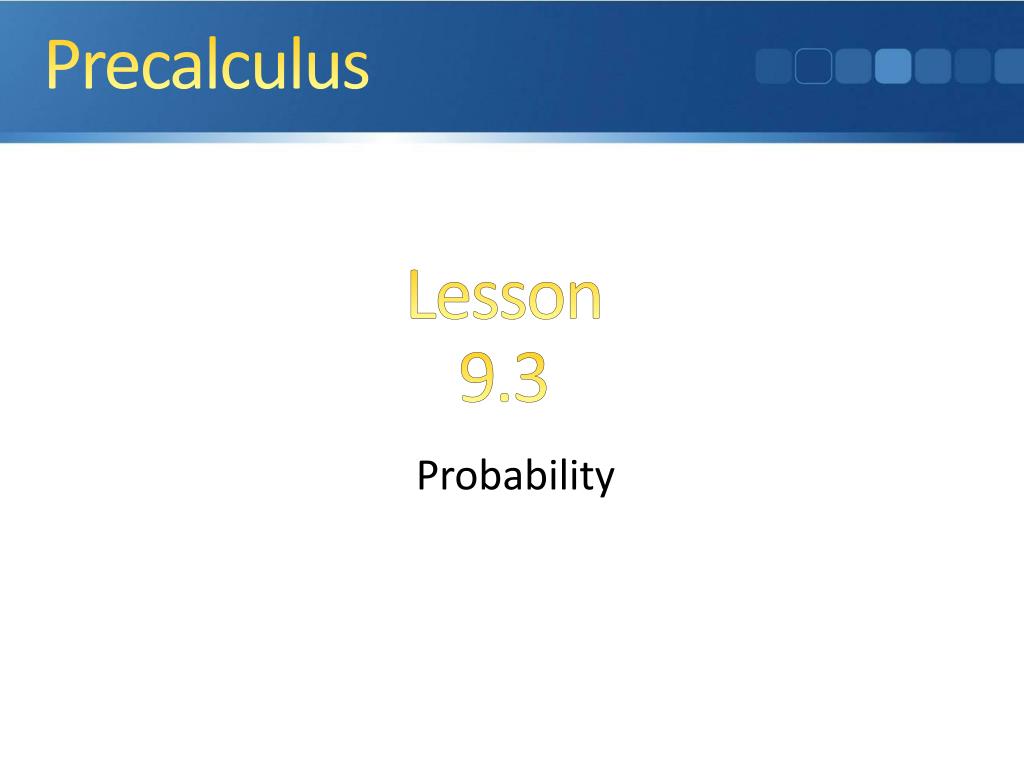 Precalculus

Lesson
9.3

Probability